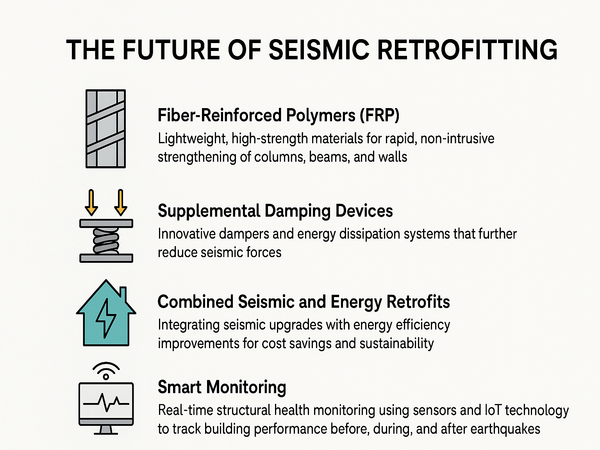 THE FUTURE OF SEISMIC RETROFITTING

Fiber-Reinforced Polymers (FRP)
Lightweight, high-strength materials for rapid, non-intrusive strengthening of columns, beams, and walls

Supplemental Damping Devices
Innovative dampers and energy dissipation systems that further reduce seismic forces

Combined Seismic and Energy Retrofits
Integrating seismic upgrades with energy efficiency improvements for cost savings and sustainability

Smart Monitoring
Real-time structural health monitoring using sensors and IoT technology to track building performance before, during, and after earthquakes